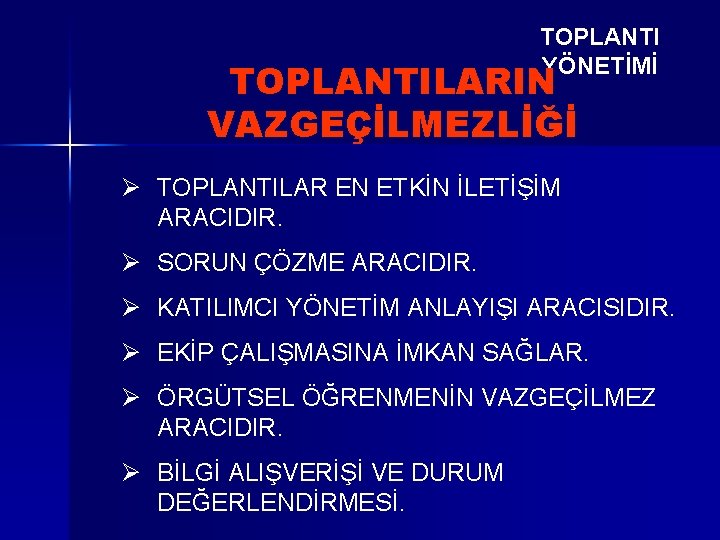 TOPLANTI YÖNETİMİ

TOPLANTILARIN VAZGEÇİLMEZLİĞİ

➢ TOPLANTILAR EN ETKİN İLETİŞİM ARACIDIR.

➢ SORUN ÇÖZME ARACIDIR.

➢ KATILIMCI YÖNETİM ANLAYIŞI ARACISIDIR.

➢ EKİP ÇALIŞMASINA İMKAN SAĞLAR.

➢ ÖRGÜTSEL ÖĞRENMENİN VAZGEÇİLMEZ ARACIDIR.

➢ BİLGİ ALIŞVERİŞİ VE DURUM DEĞERLENDİRMESİ.